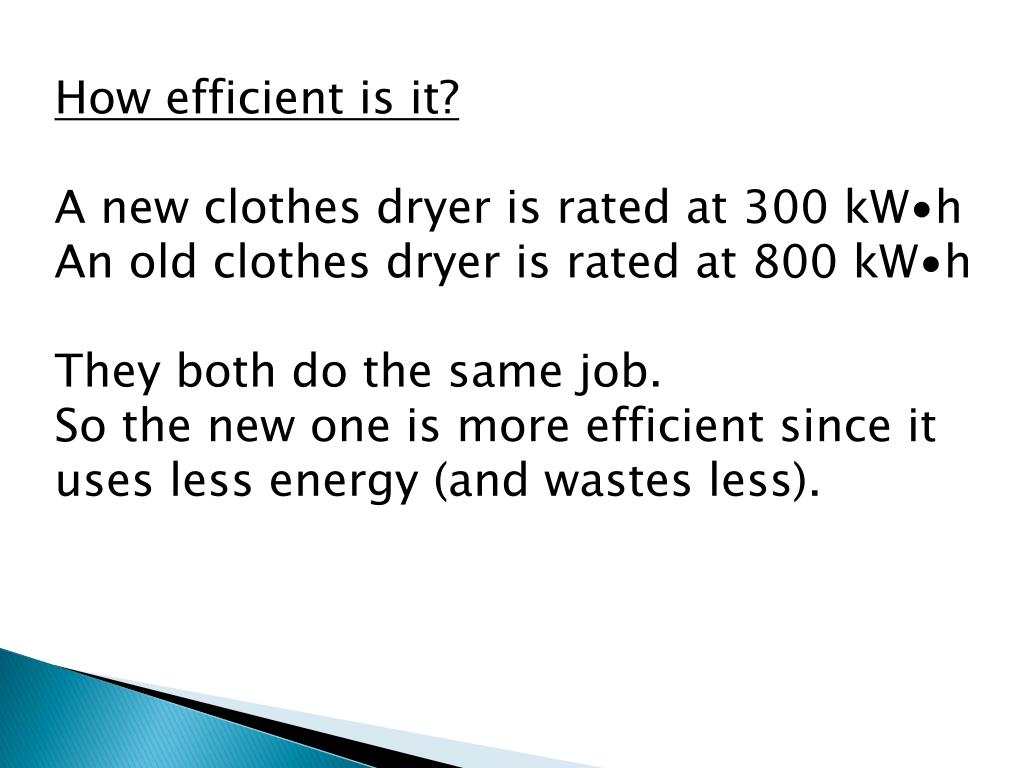 How efficient is it?

A new clothes dryer is rated at 300 kW•h
An old clothes dryer is rated at 800 kW•h

They both do the same job.
So the new one is more efficient since it uses less energy (and wastes less).